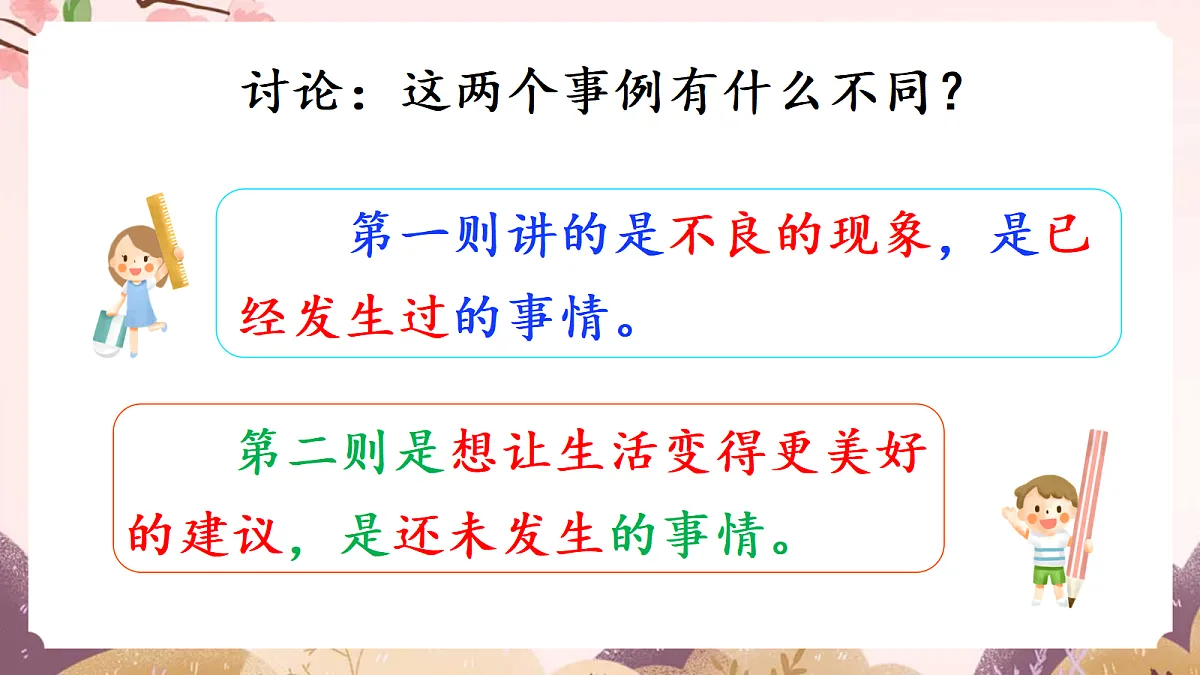 讨论：这两个事例有什么不同？

第一则讲的是不良的现象，是已经发生过的事情。

第二则是想让生活变得更美好的建议，是还未发生的事情。